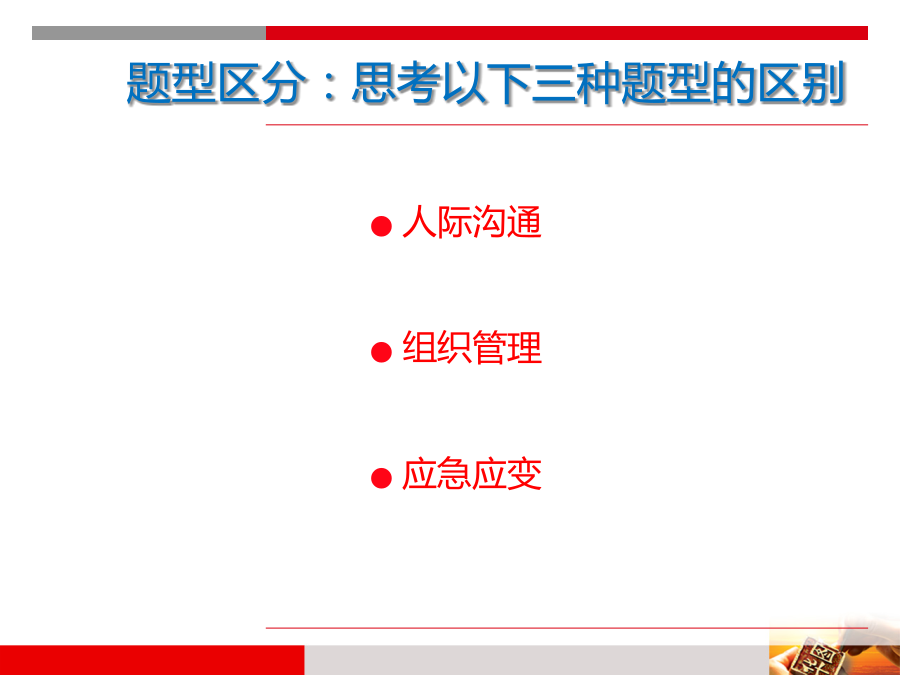 题型区分：思考以下三种题型的区别

● 人际沟通

● 组织管理

● 应急应变